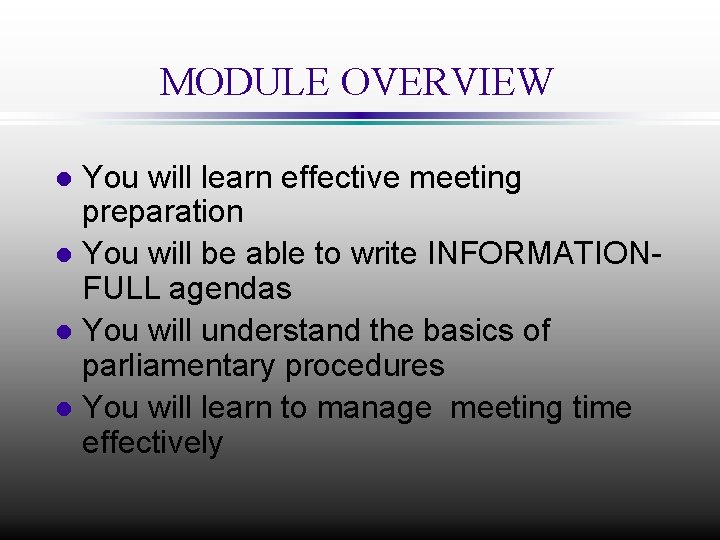 MODULE OVERVIEW

- You will learn effective meeting preparation
- You will be able to write INFORMATION-FULL agendas
- You will understand the basics of parliamentary procedures
- You will learn to manage  meeting time effectively